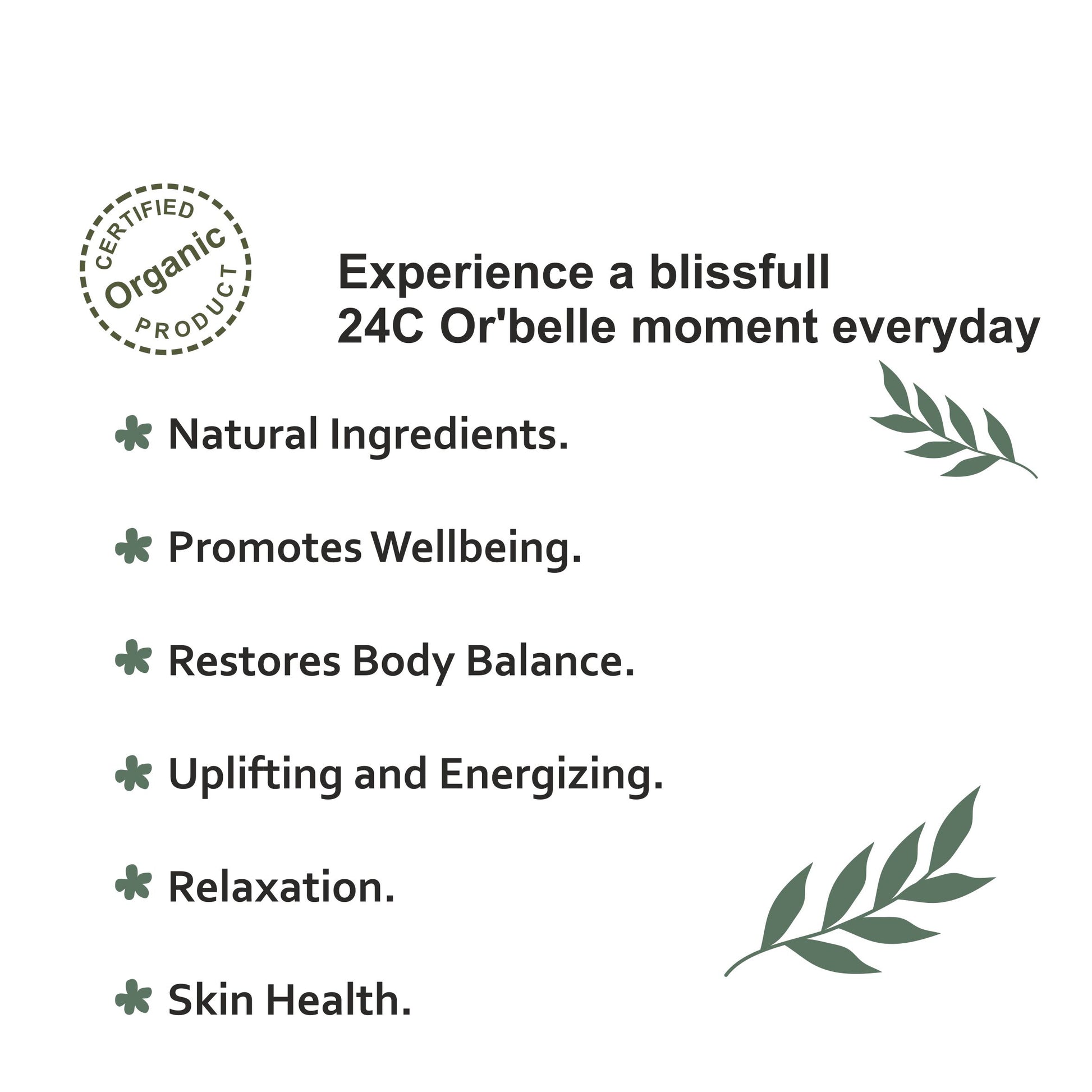 CERTIFIED
Organic
PRODUCT

Experience a blissfull
24C Or'belle moment everyday

Natural Ingredients.

Promotes Wellbeing.

Restores Body Balance.

Uplifting and Energizing.

Relaxation.

Skin Health.